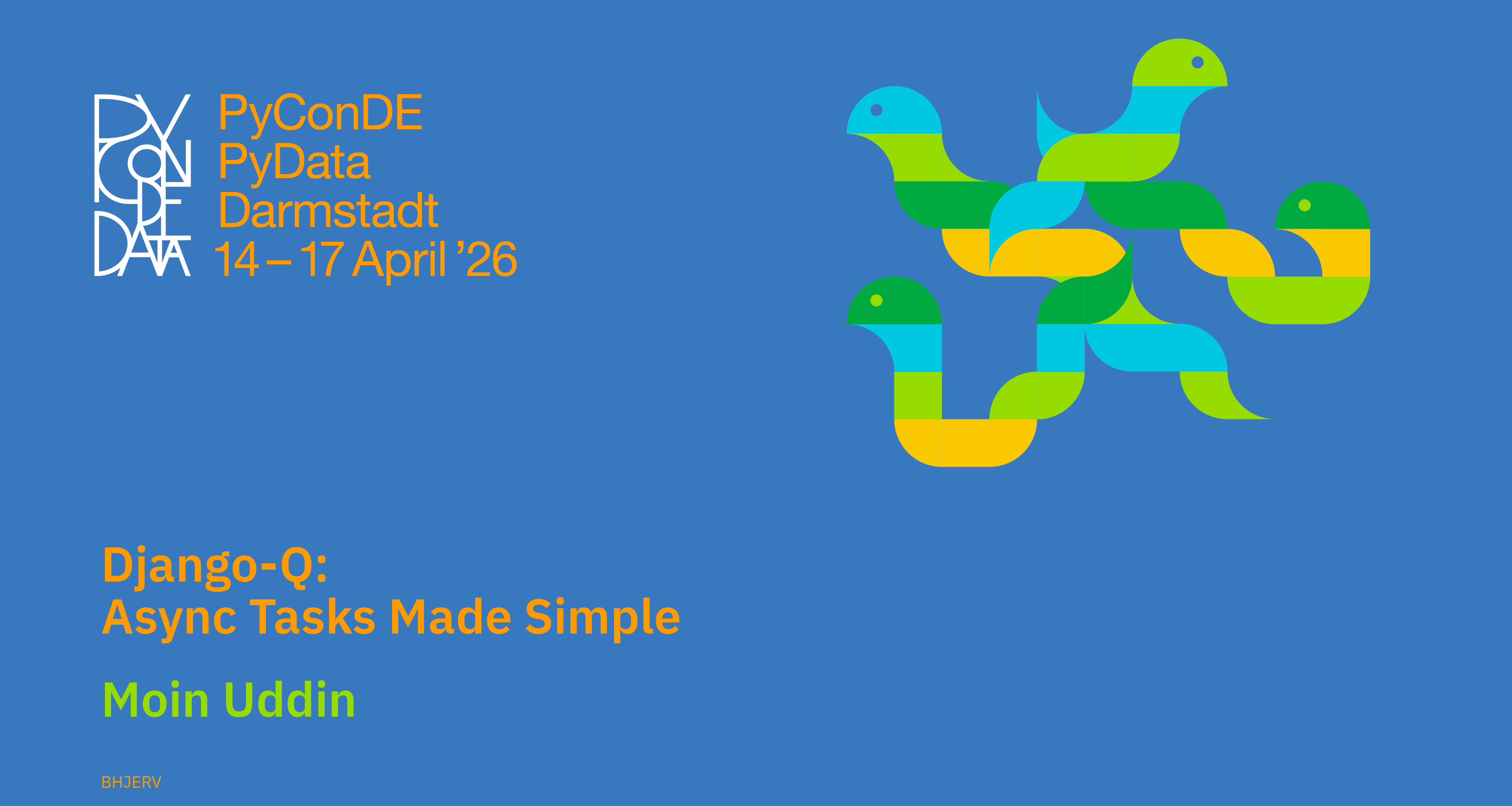 PY CON DE DATA

PyConDE
PyData
Darmstadt
14 – 17 April ’26

Django-Q:
Async Tasks Made Simple

Moin Uddin

BHJERV